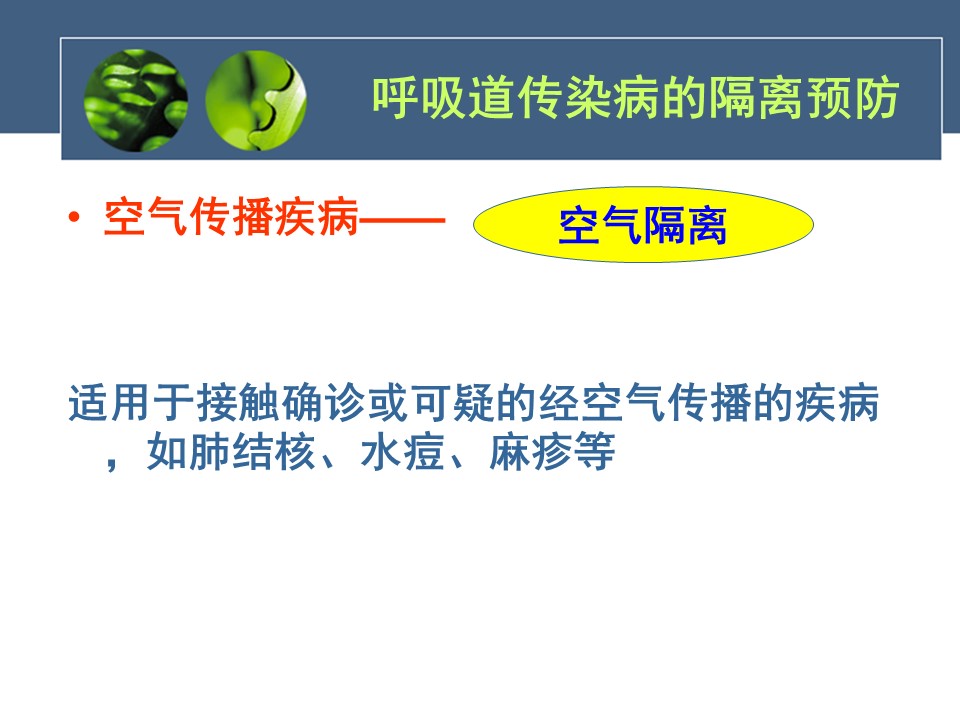 呼吸道传染病的隔离预防

• 空气传播疾病——

空气隔离

适用于接触确诊或可疑的经空气传播的疾病，如肺结核、水痘、麻疹等